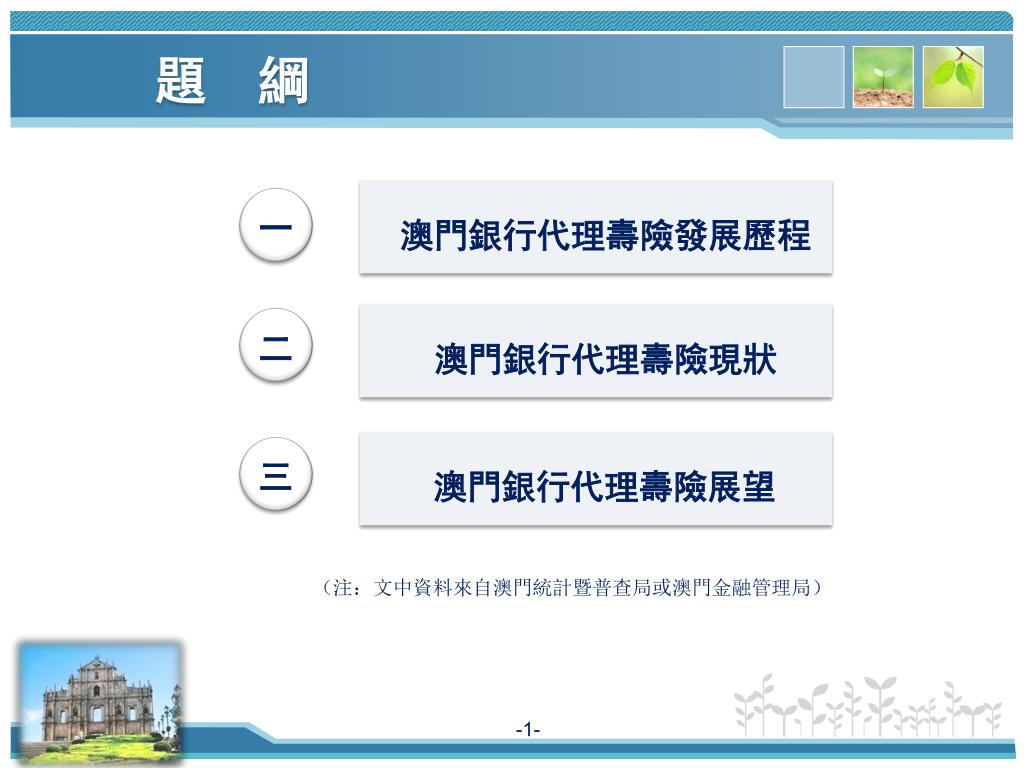 題　綱

一

澳門銀行代理壽險發展歷程

二

澳門銀行代理壽險現狀

三

澳門銀行代理壽險展望

（注：文中資料來自澳門統計暨普查局或澳門金融管理局）

-1-